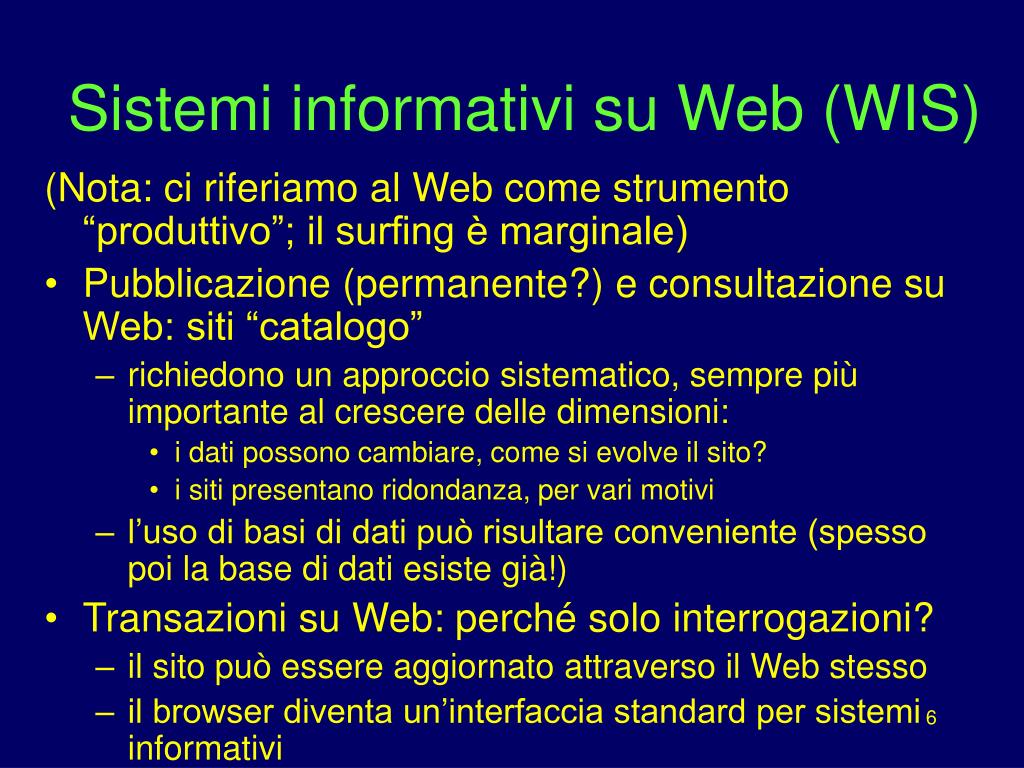 Sistemi informativi su Web (WIS)

(Nota: ci riferiamo al Web come strumento “produttivo”; il surfing è marginale)

• Pubblicazione (permanente?) e consultazione su Web: siti “catalogo”
  – richiedono un approccio sistematico, sempre più importante al crescere delle dimensioni:
    • i dati possono cambiare, come si evolve il sito?
    • i siti presentano ridondanza, per vari motivi
  – l’uso di basi di dati può risultare conveniente (spesso poi la base di dati esiste già!)
• Transazioni su Web: perché solo interrogazioni?
  – il sito può essere aggiornato attraverso il Web stesso
  – il browser diventa un’interfaccia standard per sistemi informativi

6